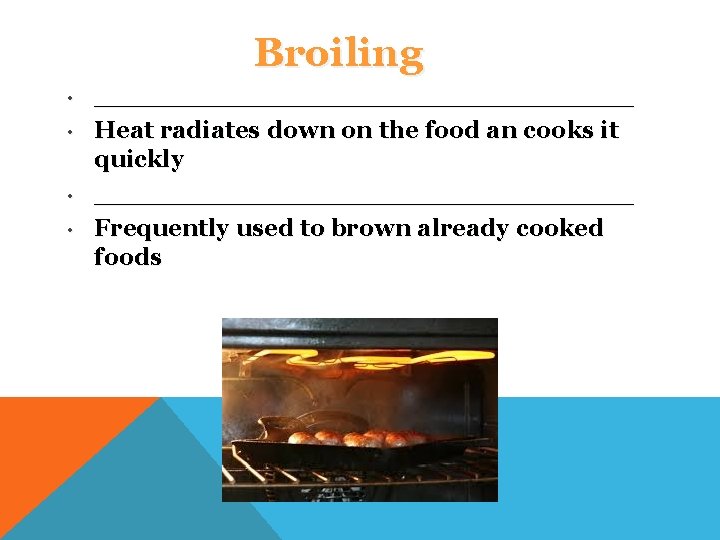 Broiling

• ______________________________

• Heat radiates down on the food an cooks it quickly

• ______________________________

• Frequently used to brown already cooked foods